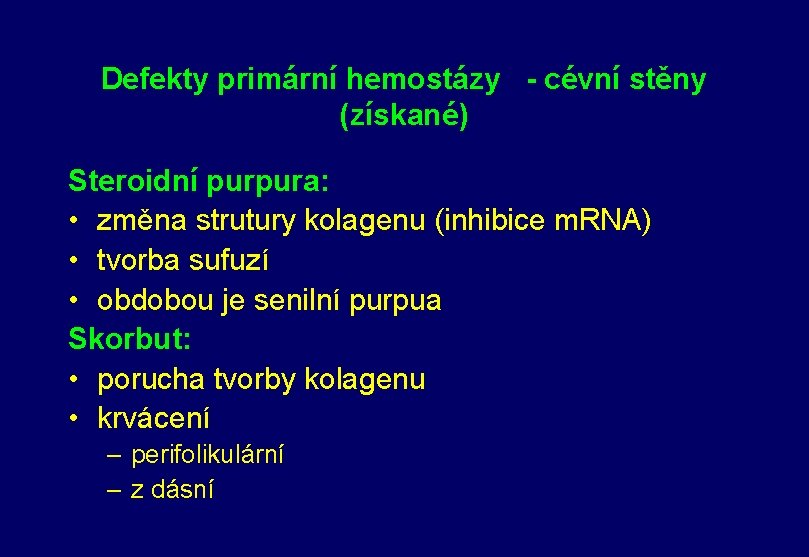 Defekty primární hemostázy - cévní stěny (získané)

Steroidní purpura:
• změna strutury kolagenu (inhibice mRNA)
• tvorba sufuzí
• obdobou je senilní purpua
Skorbut:
• porucha tvorby kolagenu
• krvácení
– perifolikulární
– z dásní